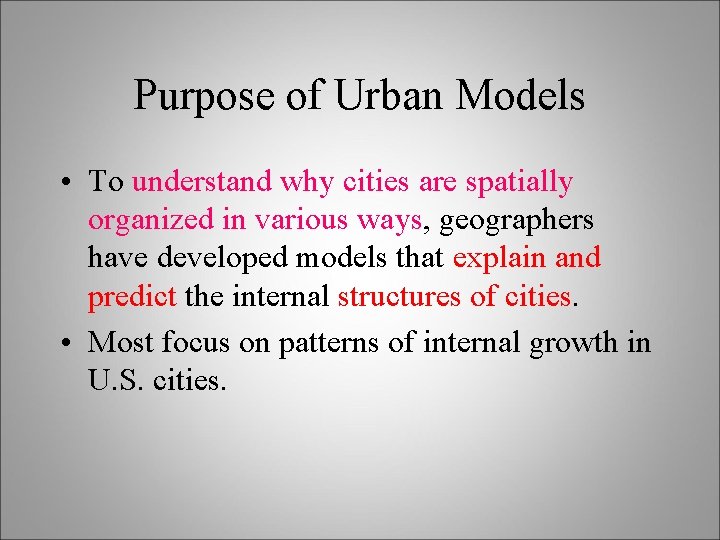 Purpose of Urban Models

• To understand why cities are spatially organized in various ways, geographers have developed models that explain and predict the internal structures of cities.

• Most focus on patterns of internal growth in U.S. cities.